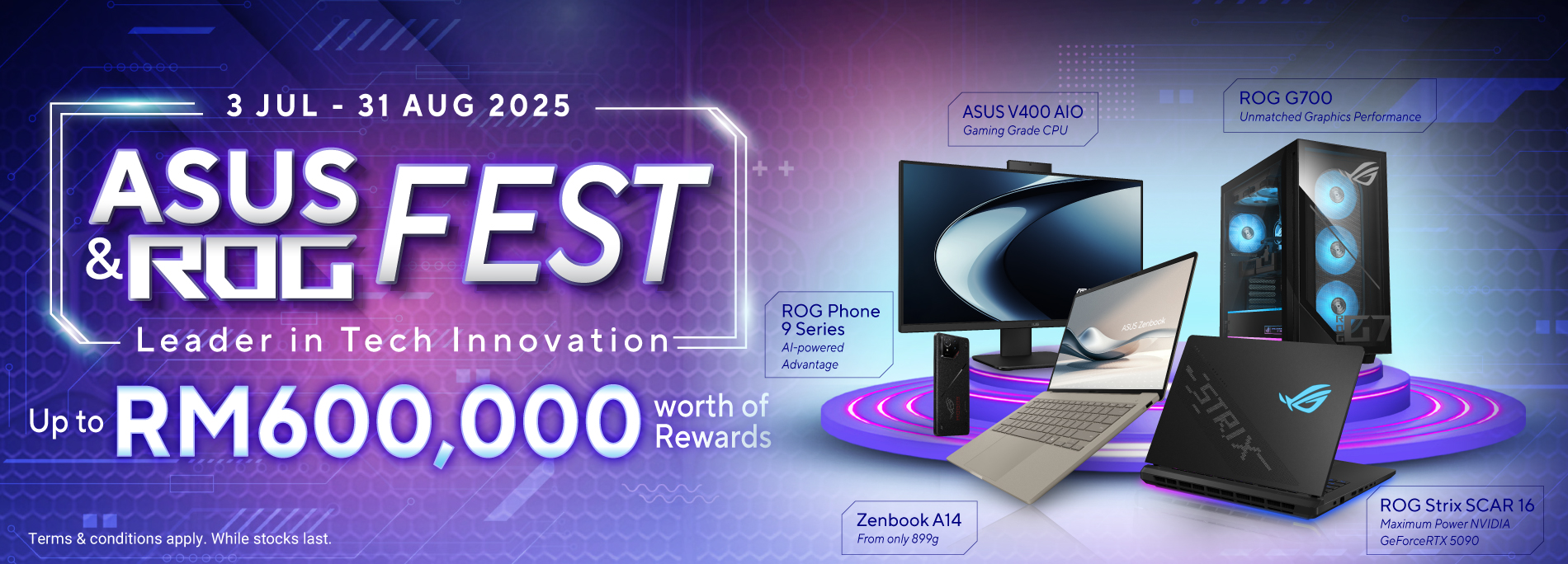 3 JUL - 31 AUG 2025

ASUS & ROG FEST

Leader in Tech Innovation

Up to RM600,000 worth of Rewards

Terms & conditions apply. While stocks last.

ASUS V400 AIO
Gaming Grade CPU

ROG G700
Unmatched Graphics Performance

ROG Phone 9 Series
AI-powered Advantage

ASUS Zenbook

STRIX

Zenbook A14
From only 899g

ROG Strix SCAR 16
Maximum Power NVIDIA GeForceRTX 5090